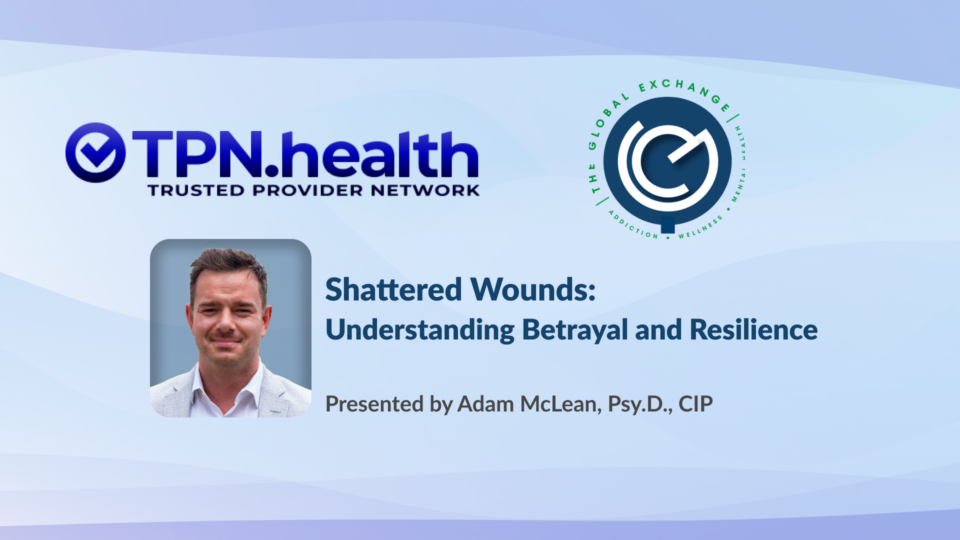 TPN.health
TRUSTED PROVIDER NETWORK

THE GLOBAL EXCHANGE
ADDICTION • WELLNESS • MENTAL HEALTH

Shattered Wounds:
Understanding Betrayal and Resilience

Presented by Adam McLean, Psy.D., CIP